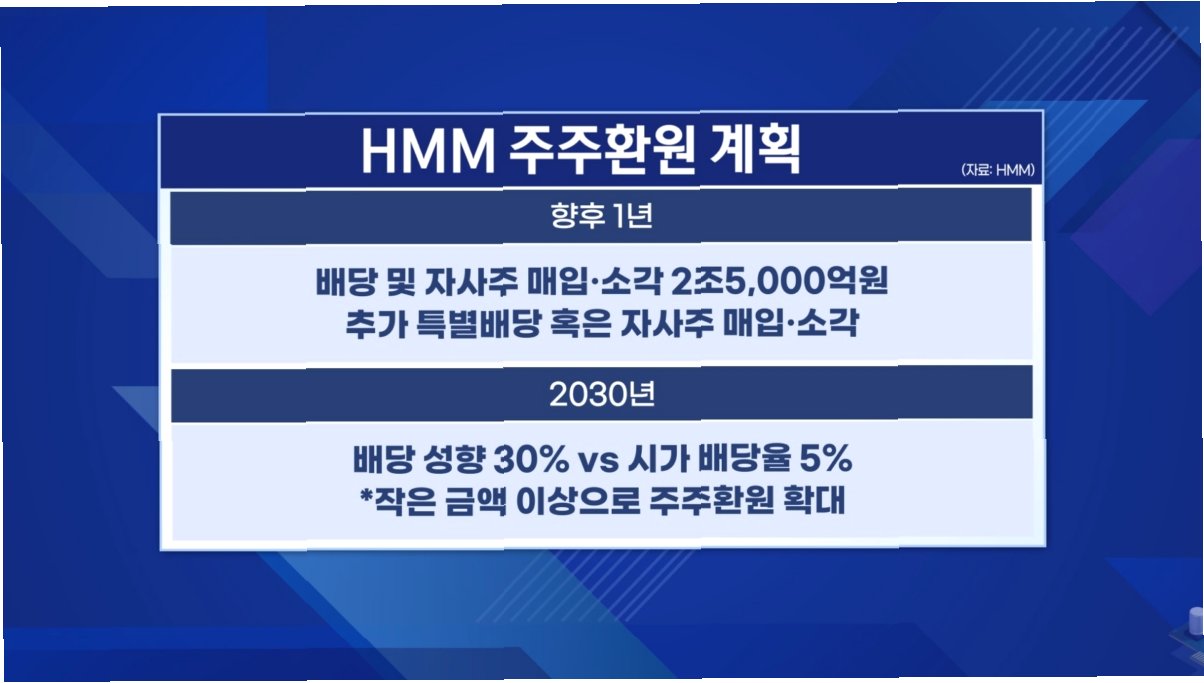 HMM 주주환원 계획

(자료: HMM)

향후 1년

배당 및 자사주 매입·소각 2조5,000억원
추가 특별배당 혹은 자사주 매입·소각

2030년

배당 성향 30% vs 시가 배당율 5%
*작은 금액 이상으로 주주환원 확대